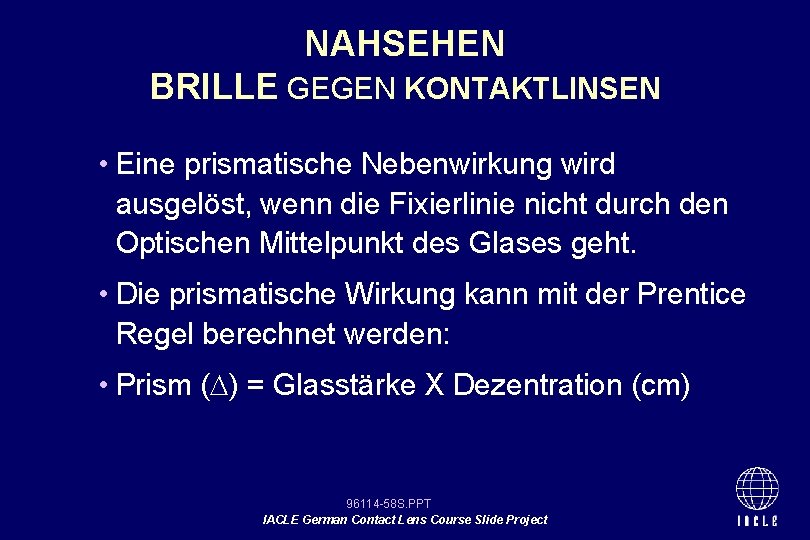 NAHSEHEN
BRILLE GEGEN KONTAKTLINSEN

• Eine prismatische Nebenwirkung wird ausgelöst, wenn die Fixierlinie nicht durch den Optischen Mittelpunkt des Glases geht.

• Die prismatische Wirkung kann mit der Prentice Regel berechnet werden:

• Prism ($\Delta$) = Glasstärke X Dezentration (cm)

96114-58S.PPT
IACLE German Contact Lens Course Slide Project

IACLE